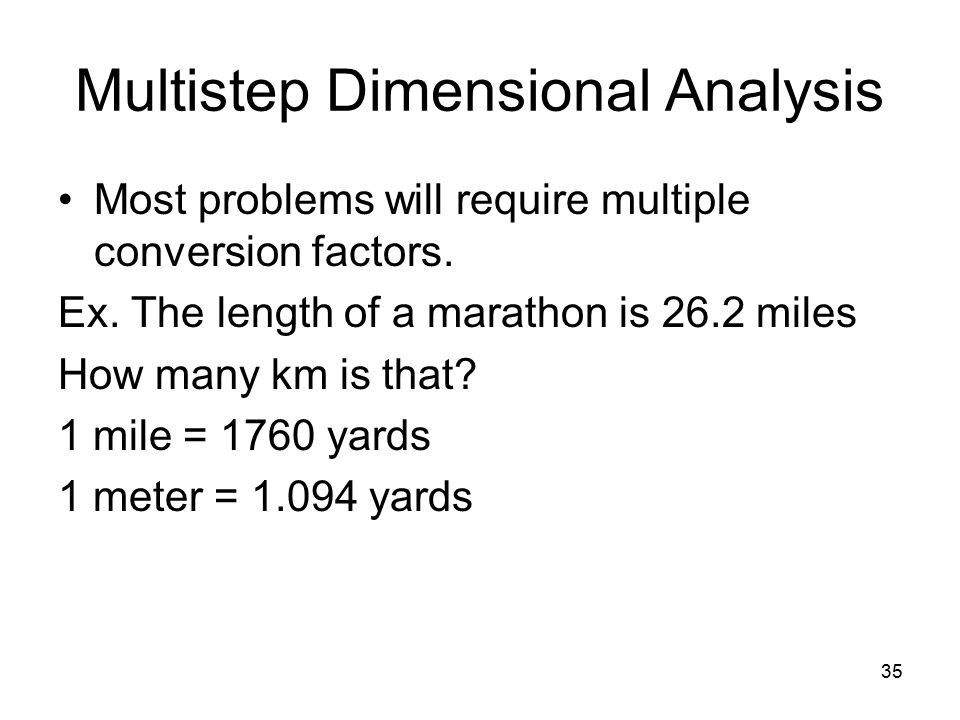 Multistep Dimensional Analysis

• Most problems will require multiple conversion factors.

Ex. The length of a marathon is 26.2 miles

How many km is that?

1 mile = 1760 yards

1 meter = 1.094 yards

35